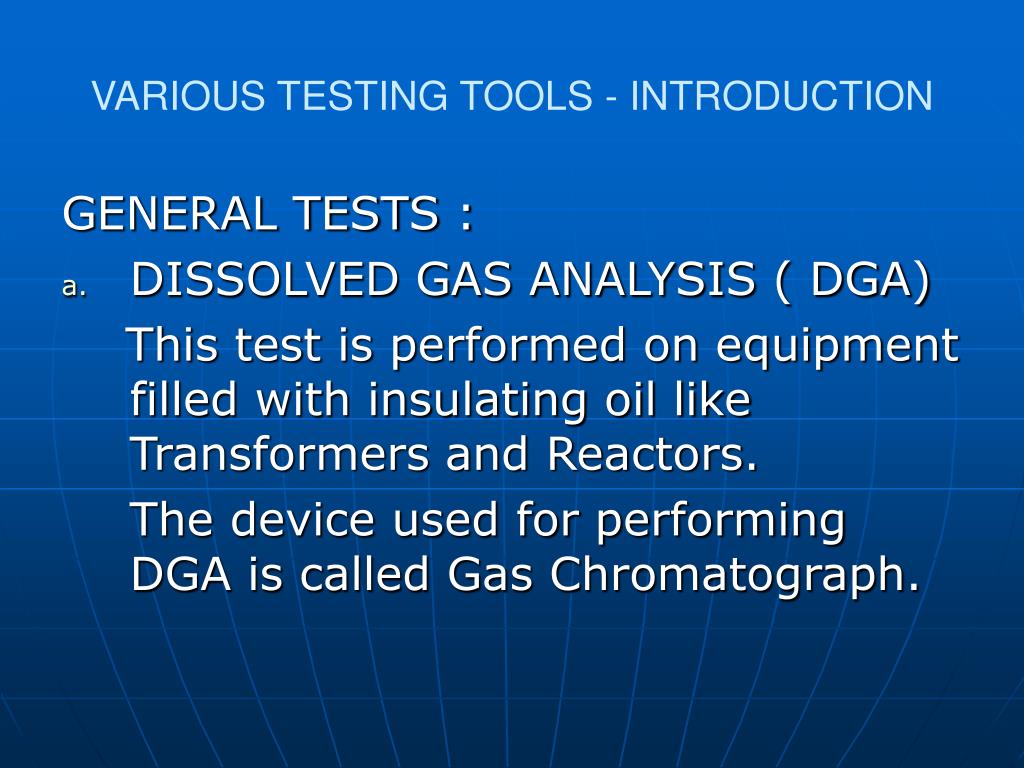 VARIOUS TESTING TOOLS - INTRODUCTION

GENERAL TESTS :

a. DISSOLVED GAS ANALYSIS ( DGA)

This test is performed on equipment filled with insulating oil like Transformers and Reactors.

The device used for performing DGA is called Gas Chromatograph.